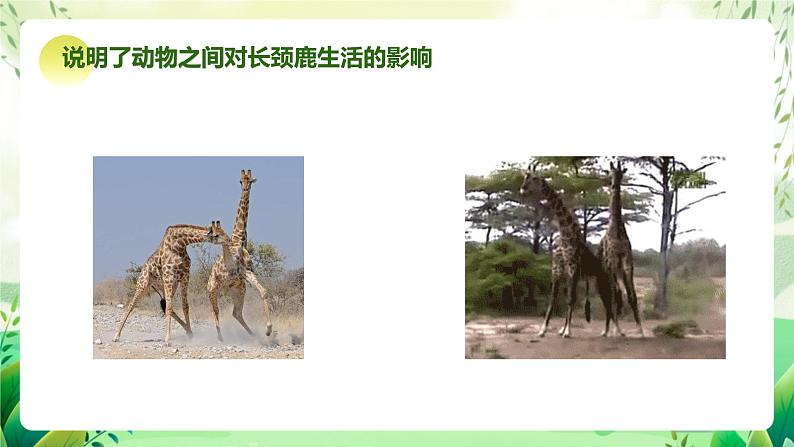 说明了动物之间对长颈鹿生活的影响